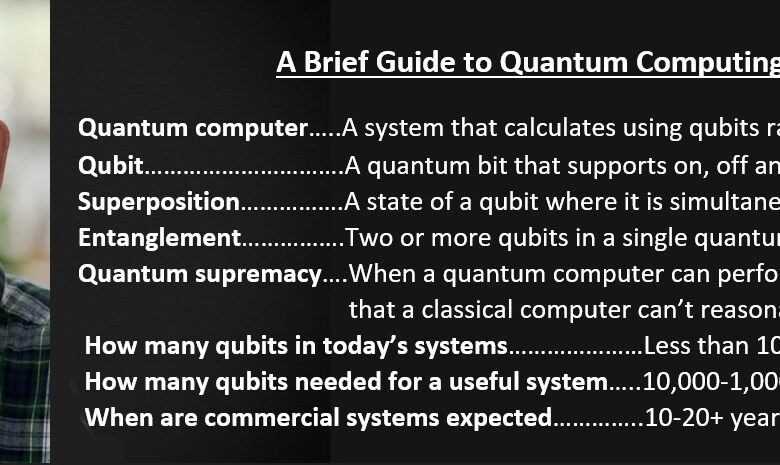 A Brief Guide to Quantum Computing

Quantum computer.....A system that calculates using qubits ra
Qubit..............................A quantum bit that supports on, off an
Superposition...............A state of a qubit where it is simultane
Entanglement...............Two or more qubits in a single quantu
Quantum supremacy....When a quantum computer can perfo
that a classical computer can't reasona
How many qubits in today's systems....................Less than 10
How many qubits needed for a useful system.....10,000-1,00
When are commercial systems expected.............10-20+ year